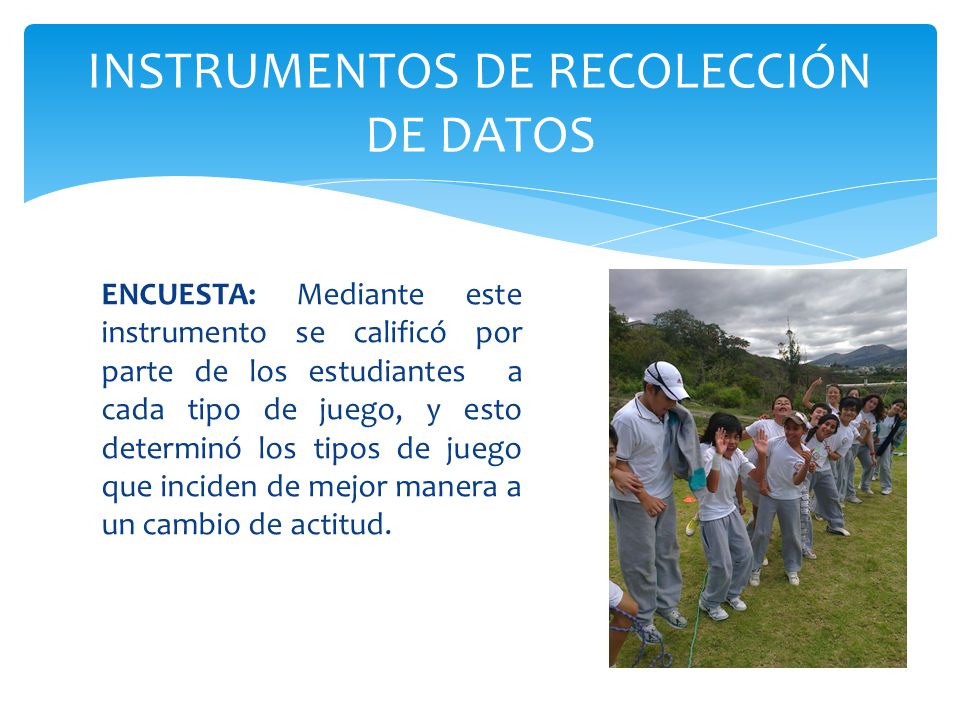 INSTRUMENTOS DE RECOLECCIÓN DE DATOS

ENCUESTA: Mediante este instrumento se calificó por parte de los estudiantes a cada tipo de juego, y esto determinó los tipos de juego que inciden de mejor manera a un cambio de actitud.